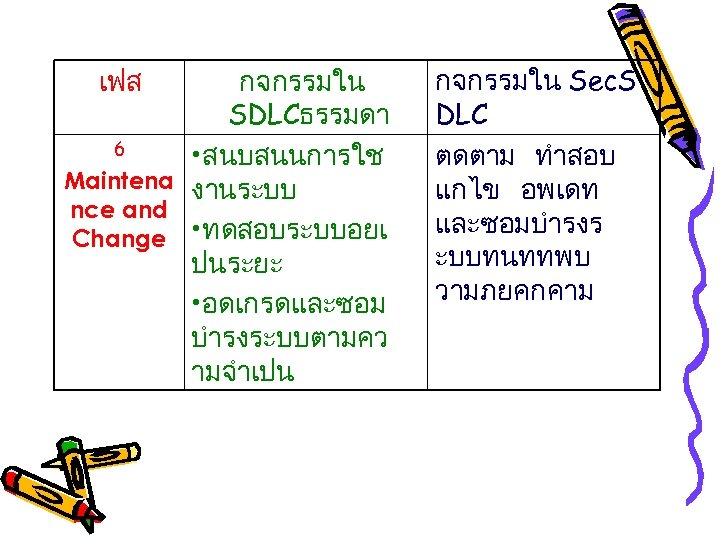 | เฟส | กจกรรมใน SDLCธรรมดา | กจกรรมใน SecSDLC |
|---|---|---|
| 6 Maintenance and Change | •สนบสนนการใชงานระบบ •ทดสอบระบบอยเปนระยะ •อดเกรดและซอมบำรงระบบตามความจำเปน | ตดตาม ทำสอบ แกไข อพเดท และซอมบำรงระบบทนททพบวามภยคกคาม |